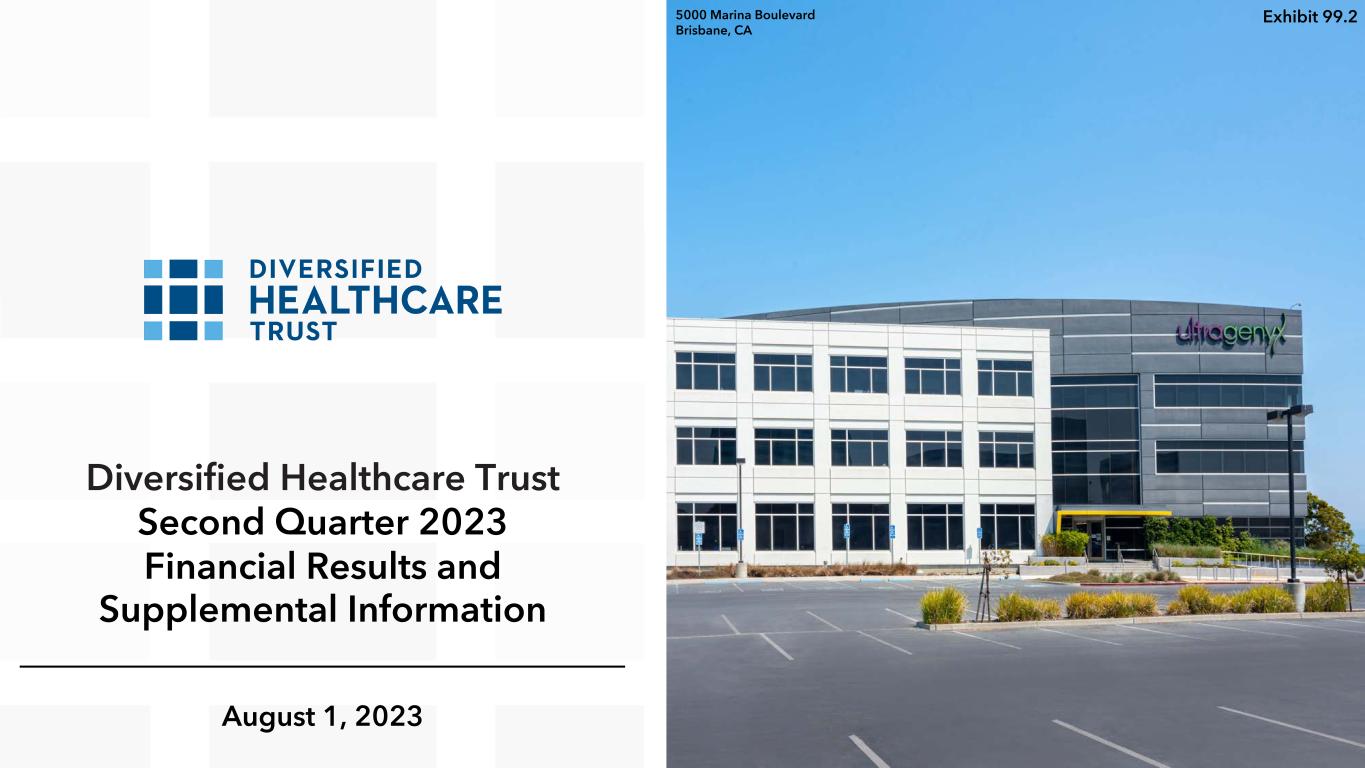 DIVERSIFIED
HEALTHCARE
TRUST

Diversified Healthcare Trust
Second Quarter 2023
Financial Results and
Supplemental Information

August 1, 2023

5000 Marina Boulevard
Brisbane, CA

Exhibit 99.2

ultragenyx